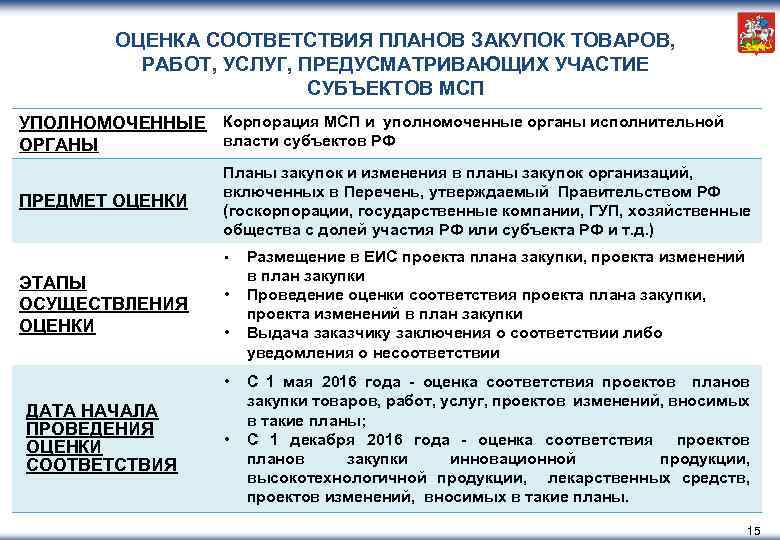 ОЦЕНКА СООТВЕТСТВИЯ ПЛАНОВ ЗАКУПОК ТОВАРОВ, РАБОТ, УСЛУГ, ПРЕДУСМАТРИВАЮЩИХ УЧАСТИЕ СУБЪЕКТОВ МСП

| | |
|---|---|
| УПОЛНОМОЧЕННЫЕ ОРГАНЫ | Корпорация МСП и уполномоченные органы исполнительной власти субъектов РФ |
| ПРЕДМЕТ ОЦЕНКИ | Планы закупок и изменения в планы закупок организаций, включенных в Перечень, утверждаемый Правительством РФ (госкорпорации, государственные компании, ГУП, хозяйственные общества с долей участия РФ или субъекта РФ и т.д.) |
| ЭТАПЫ ОСУЩЕСТВЛЕНИЯ ОЦЕНКИ | • Размещение в ЕИС проекта плана закупки, проекта изменений в план закупки • Проведение оценки соответствия проекта плана закупки, проекта изменений в план закупки • Выдача заказчику заключения о соответствии либо уведомления о несоответствии |
| ДАТА НАЧАЛА ПРОВЕДЕНИЯ ОЦЕНКИ СООТВЕТСТВИЯ | • С 1 мая 2016 года - оценка соответствия проектов планов закупки товаров, работ, услуг, проектов изменений, вносимых в такие планы; • С 1 декабря 2016 года - оценка соответствия проектов планов закупки инновационной продукции, высокотехнологичной продукции, лекарственных средств, проектов изменений, вносимых в такие планы. |

15